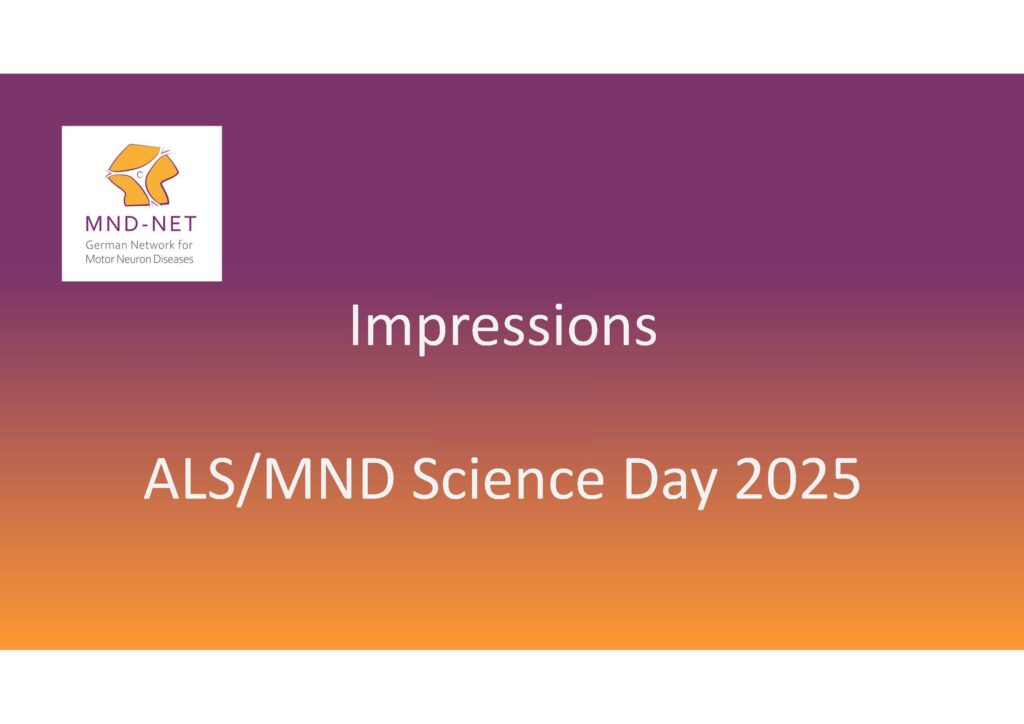 MND-NET
German Network for Motor Neuron Diseases

Impressions

ALS/MND Science Day 2025